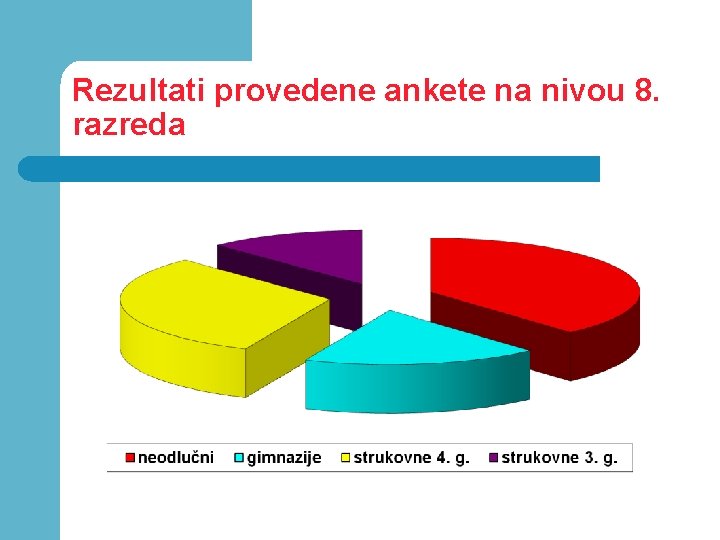 Rezultati provedene ankete na nivou 8. razreda

neodlučni gimnazije strukovne 4. g. strukovne 3. g.